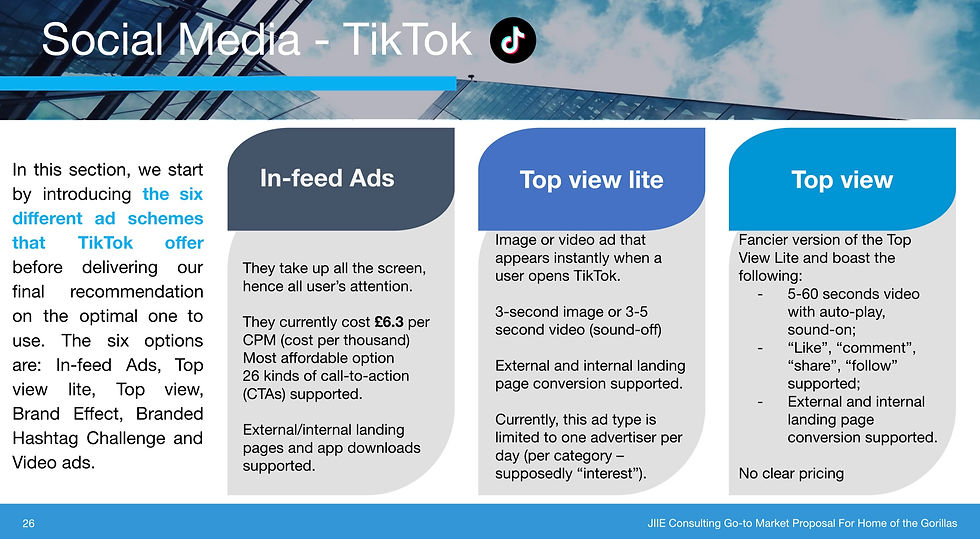 Social Media - TikTok

In this section, we start by introducing the six different ad schemes that TikTok offer before delivering our final recommendation on the optimal one to use. The six options are: In-feed Ads, Top view lite, Top view, Brand Effect, Branded Hashtag Challenge and Video ads.

In-feed Ads

They take up all the screen, hence all user's attention.

They currently cost £6.3 per CPM (cost per thousand)
Most affordable option
26 kinds of call-to-action (CTAs) supported.

External/internal landing pages and app downloads supported.

Top view lite

Image or video ad that appears instantly when a user opens TikTok.

3-second image or 3-5 second video (sound-off)

External and internal landing page conversion supported.

Currently, this ad type is limited to one advertiser per day (per category – supposedly "interest").

Top view

Fancier version of the Top View Lite and boast the following:
- 5-60 seconds video with auto-play, sound-on;
- "Like", "comment", "share", "follow" supported;
- External and internal landing page conversion supported.

No clear pricing

26

JIIE Consulting Go-to Market Proposal For Home of the Gorillas